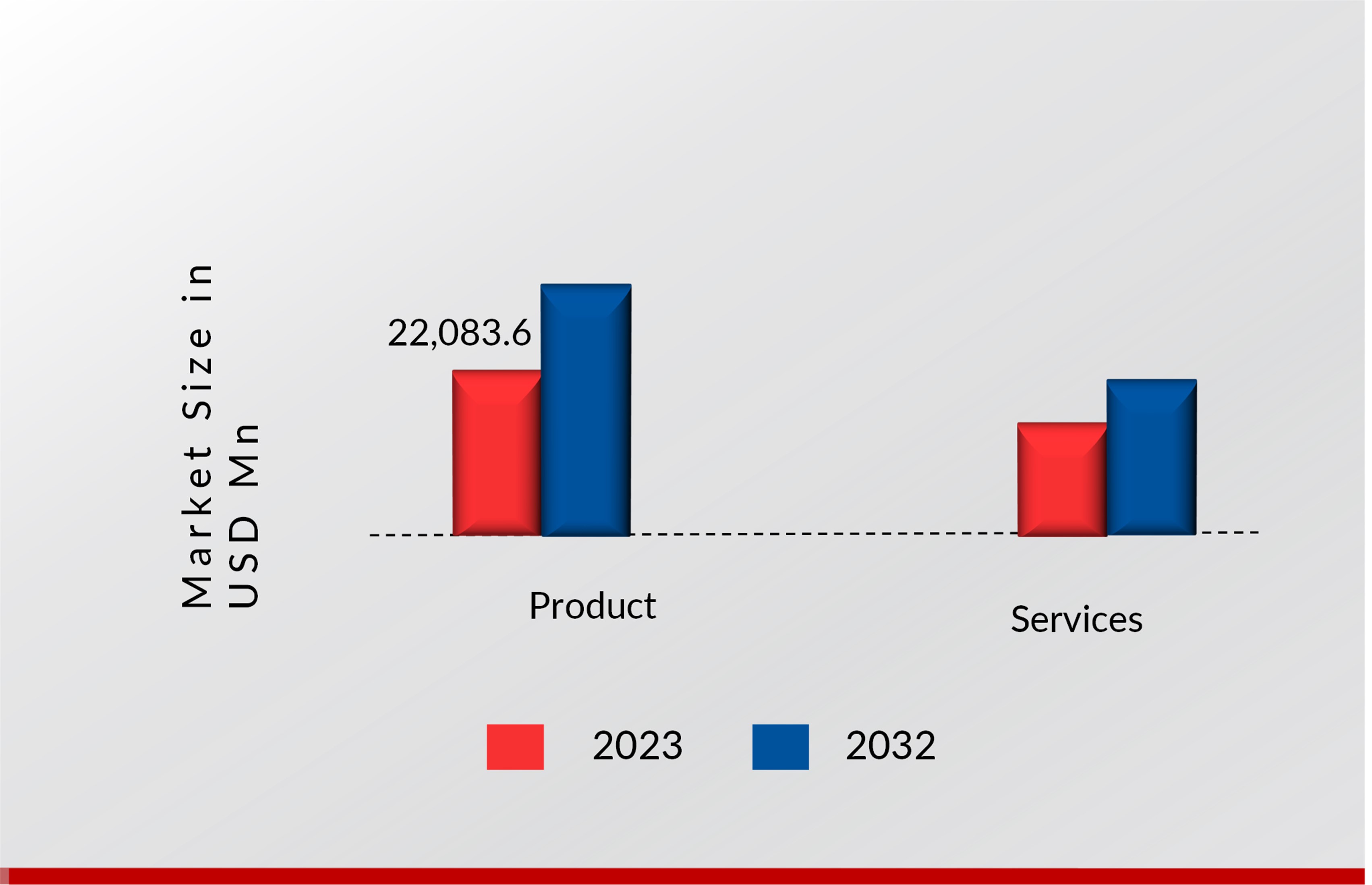 Market Size in USD Mn

22,083.6

Product

Services

2023 2032